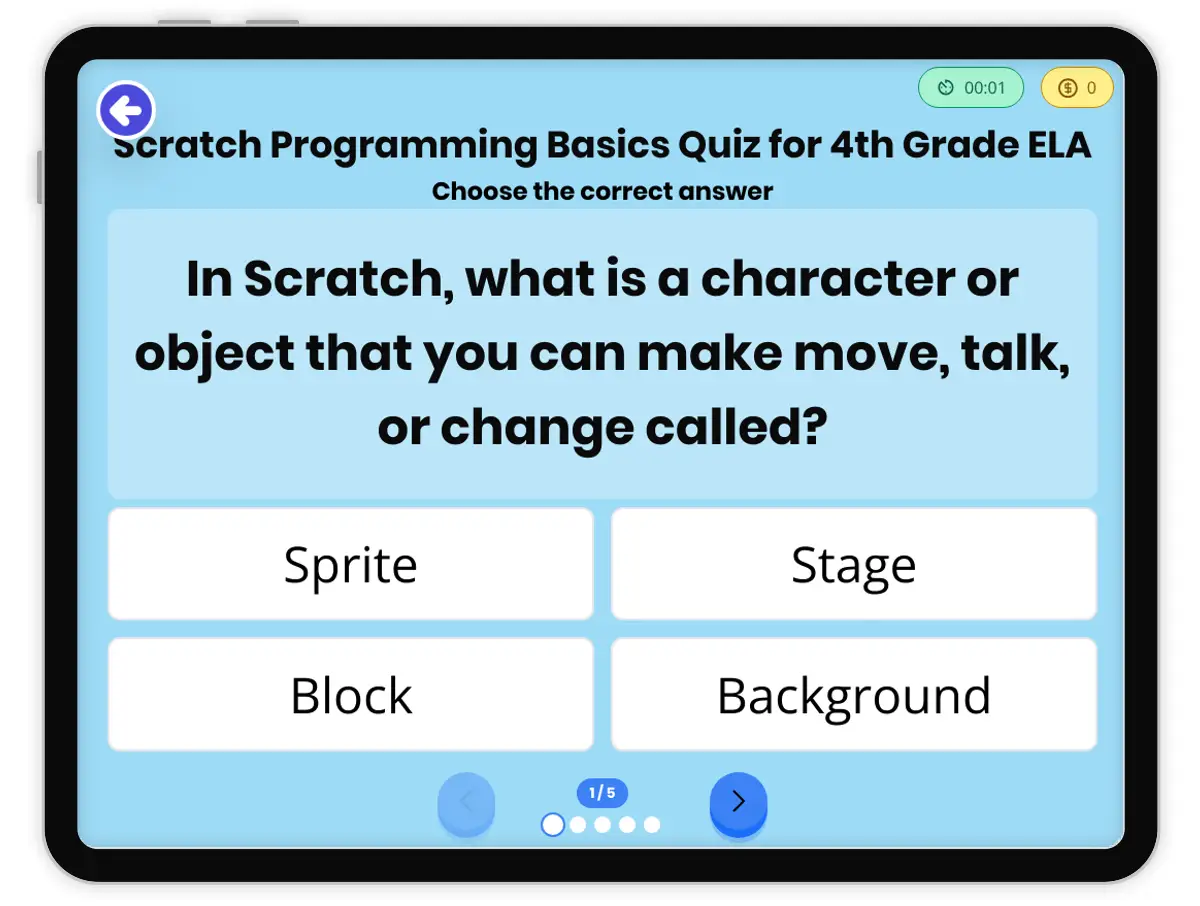 00:01
0

Scratch Programming Basics Quiz for 4th Grade ELA
Choose the correct answer

In Scratch, what is a character or object that you can make move, talk, or change called?

Sprite

Stage

Block

Background

1/5